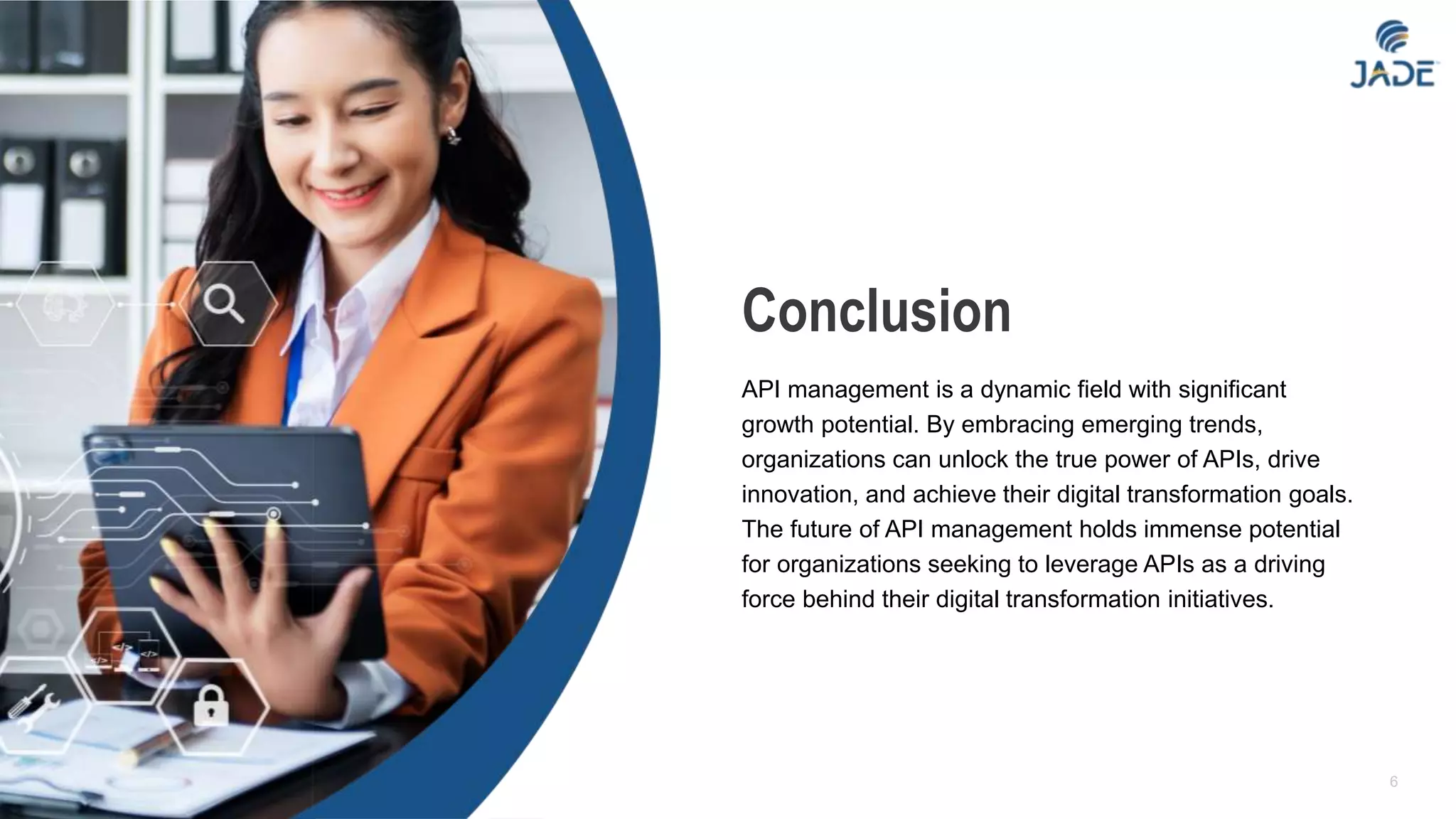 JADE

Conclusion

API management is a dynamic field with significant growth potential. By embracing emerging trends, organizations can unlock the true power of APIs, drive innovation, and achieve their digital transformation goals. The future of API management holds immense potential for organizations seeking to leverage APIs as a driving force behind their digital transformation initiatives.

6